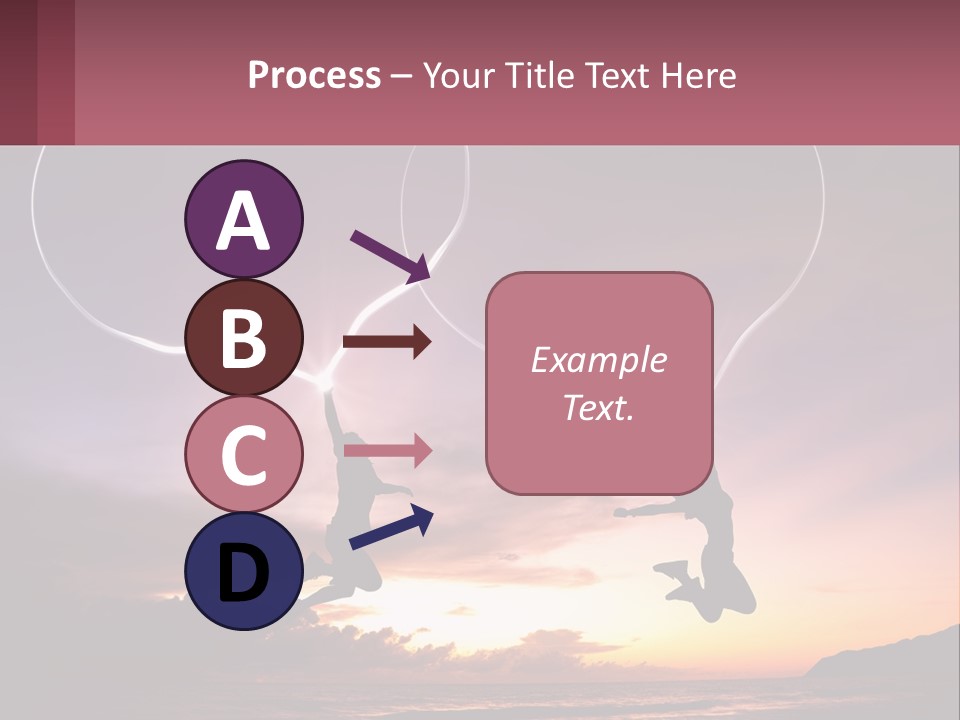 Process – Your Title Text Here

A

B

C

D

Example Text.